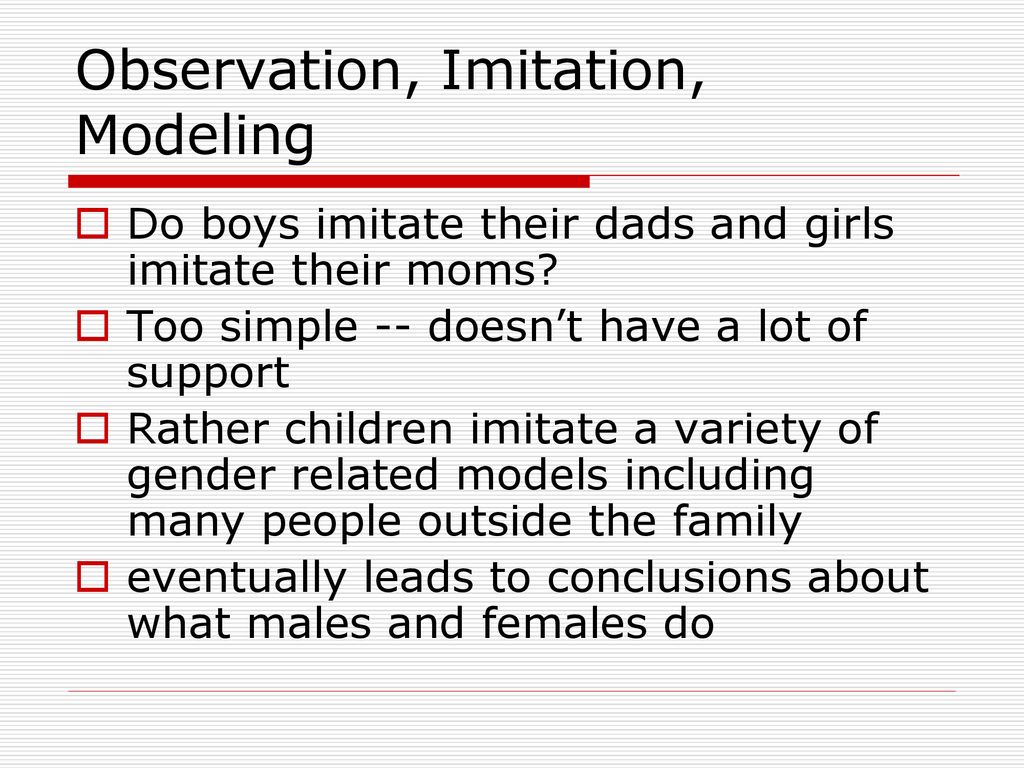 Observation, Imitation, Modeling

Do boys imitate their dads and girls imitate their moms?

Too simple -- doesn’t have a lot of support

Rather children imitate a variety of gender related models including many people outside the family

eventually leads to conclusions about what males and females do